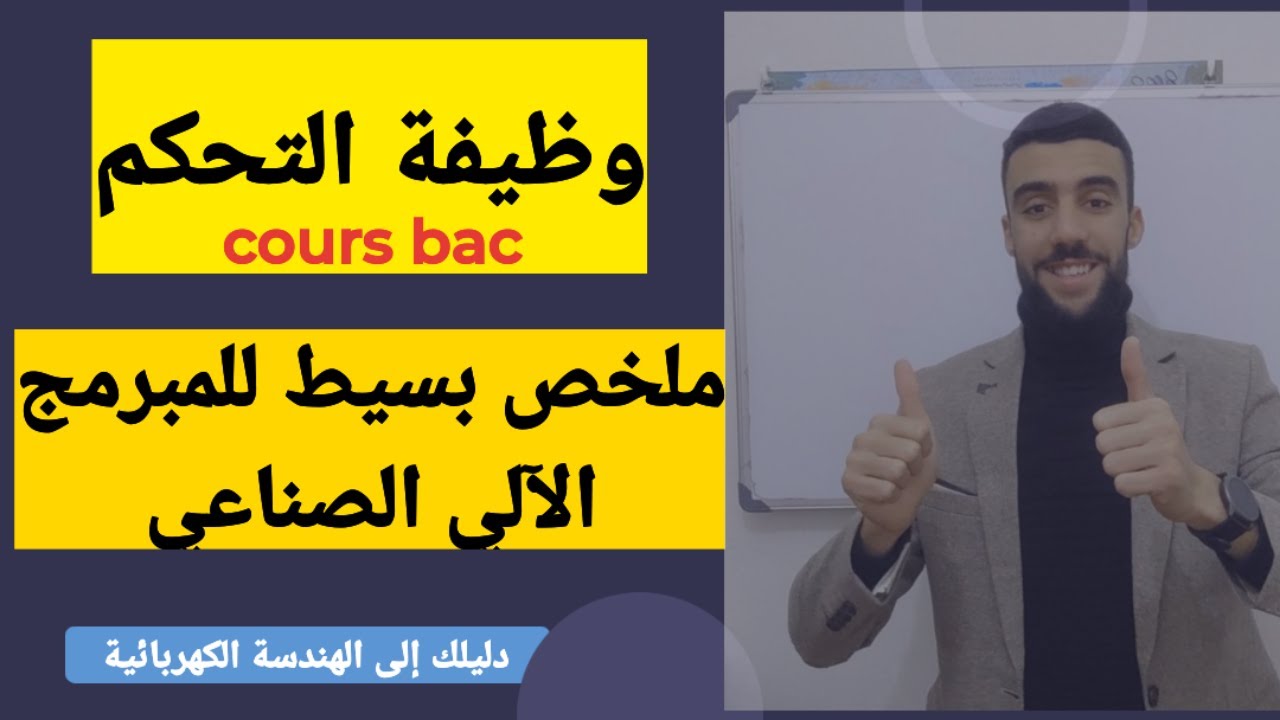 وظيفة التحكم
cours bac

ملخص بسيط للمبرمج الآلي الصناعي

دليلك إلى الهندسة الكهربائية